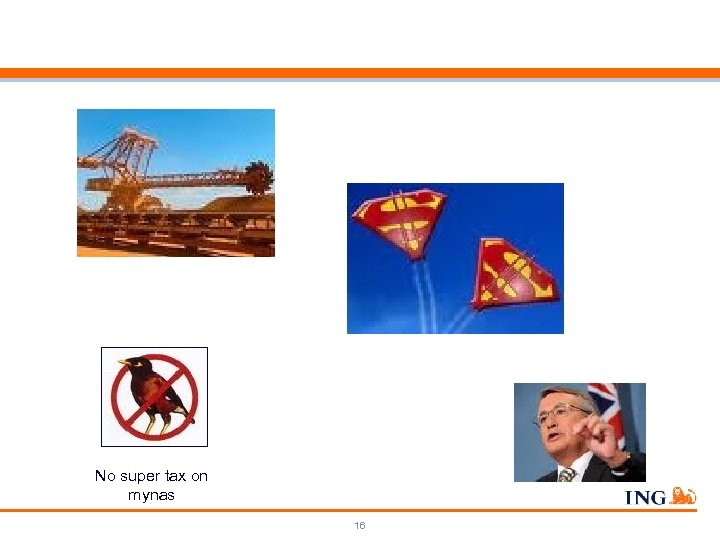 No super tax on mynas

ING

16